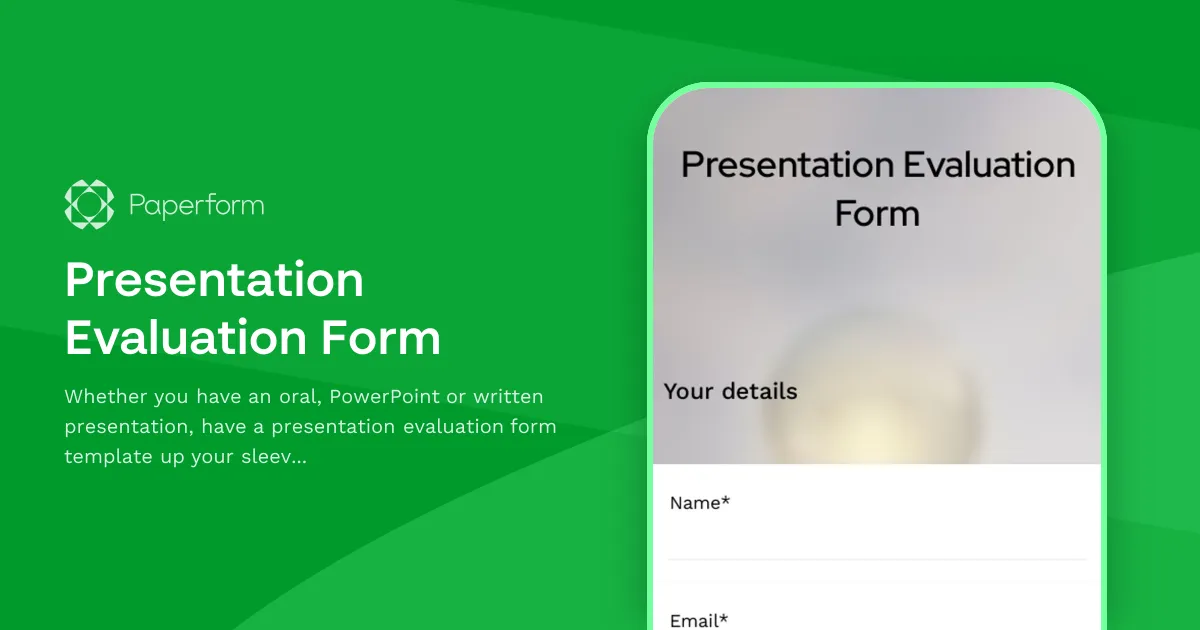 Paperform

Presentation Evaluation Form

Whether you have an oral, PowerPoint or written presentation, have a presentation evaluation form template up your sleev...

Presentation Evaluation Form

Your details

Name*

Email*